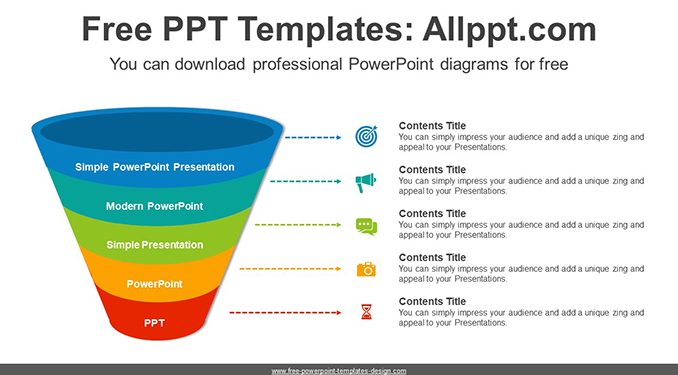 Free PPT Templates: Allppt.com

You can download professional PowerPoint diagrams for free

Simple PowerPoint Presentation

Modern PowerPoint

Simple Presentation

PowerPoint

PPT

Contents Title
You can simply impress your audience and add a unique zing and appeal to your Presentations.

Contents Title
You can simply impress your audience and add a unique zing and appeal to your Presentations.

Contents Title
You can simply impress your audience and add a unique zing and appeal to your Presentations.

Contents Title
You can simply impress your audience and add a unique zing and appeal to your Presentations.

Contents Title
You can simply impress your audience and add a unique zing and appeal to your Presentations.

www.free-powerpoint-templates-design.com